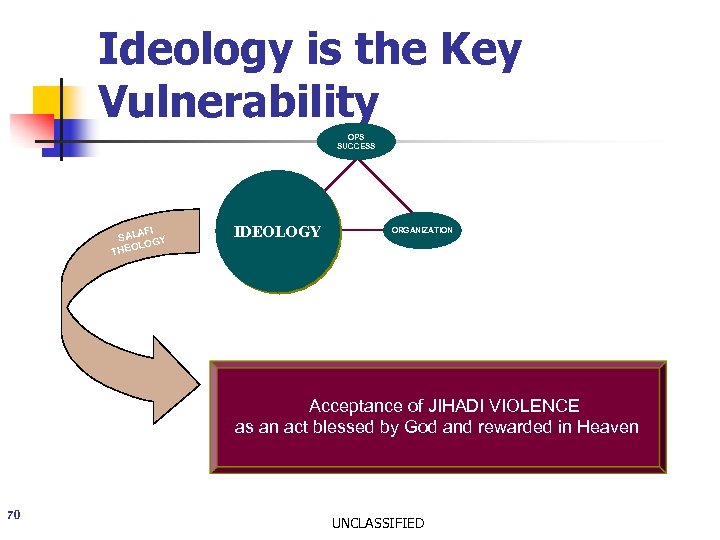 Ideology is the Key Vulnerability

OPS SUCCESS

IDEOLOGY

ORGANIZATION

SALAFI THEOLOGY

Acceptance of JIHADI VIOLENCE as an act blessed by God and rewarded in Heaven

70

UNCLASSIFIED